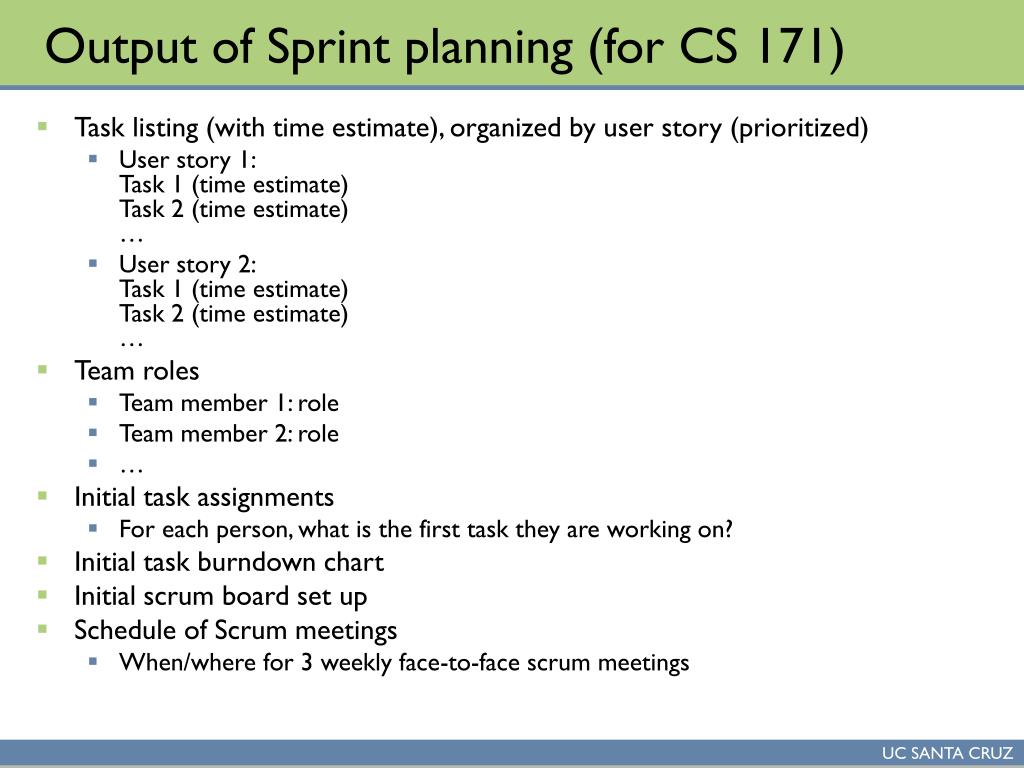 Output of Sprint planning (for CS 171)

- Task listing (with time estimate), organized by user story (prioritized)
  - User story 1:
    Task 1 (time estimate)
    Task 2 (time estimate)
    …
  - User story 2:
    Task 1 (time estimate)
    Task 2 (time estimate)
    …
- Team roles
  - Team member 1: role
  - Team member 2: role
  - …
- Initial task assignments
  - For each person, what is the first task they are working on?
- Initial task burndown chart
- Initial scrum board set up
- Schedule of Scrum meetings
  - When/where for 3 weekly face-to-face scrum meetings

UC SANTA CRUZ